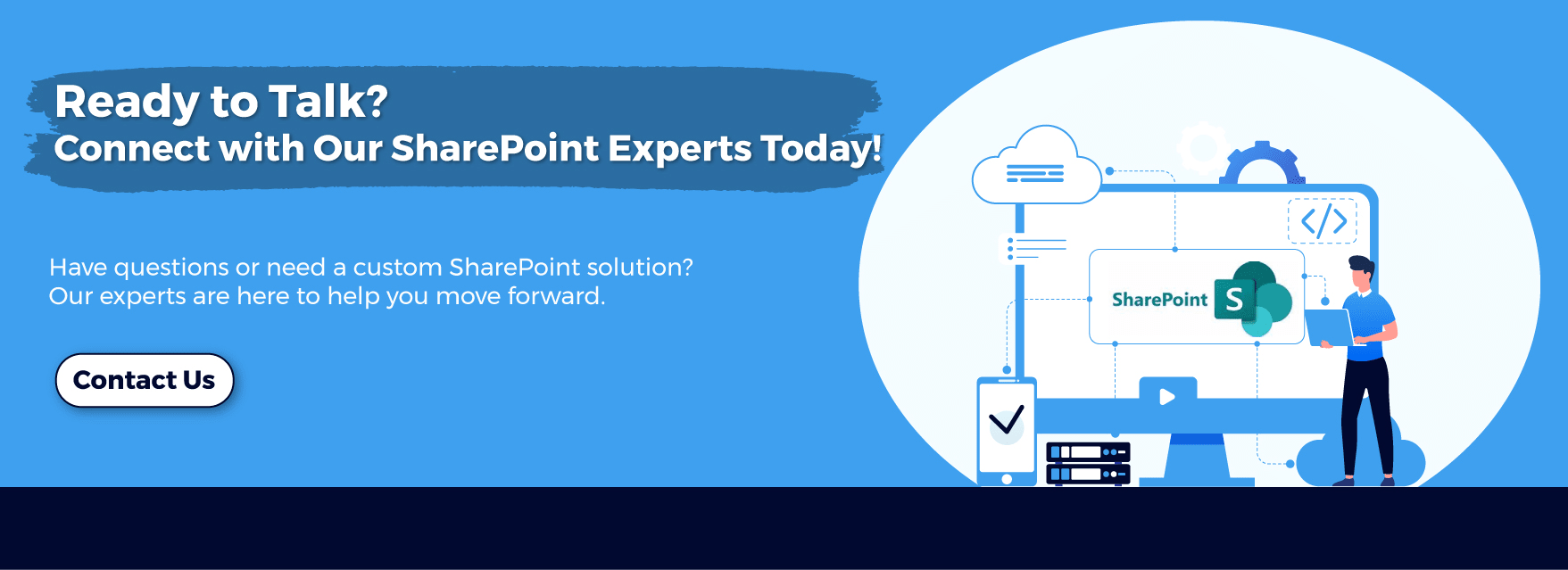 Ready to Talk?
Connect with Our SharePoint Experts Today!

Have questions or need a custom SharePoint solution? Our experts are here to help you move forward.

Contact Us

SharePoint S